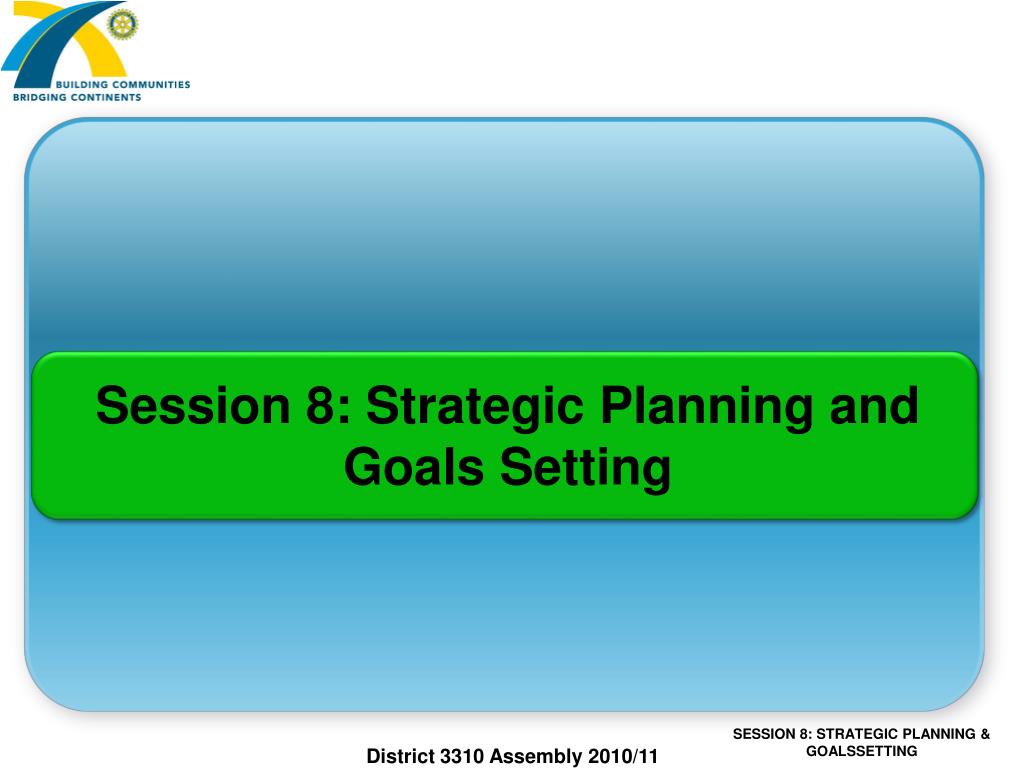 BUILDING COMMUNITIES
BRIDGING CONTINENTS

Session 8: Strategic Planning and Goals Setting

District 3310 Assembly 2010/11

SESSION 8: STRATEGIC PLANNING & GOALSSETTING